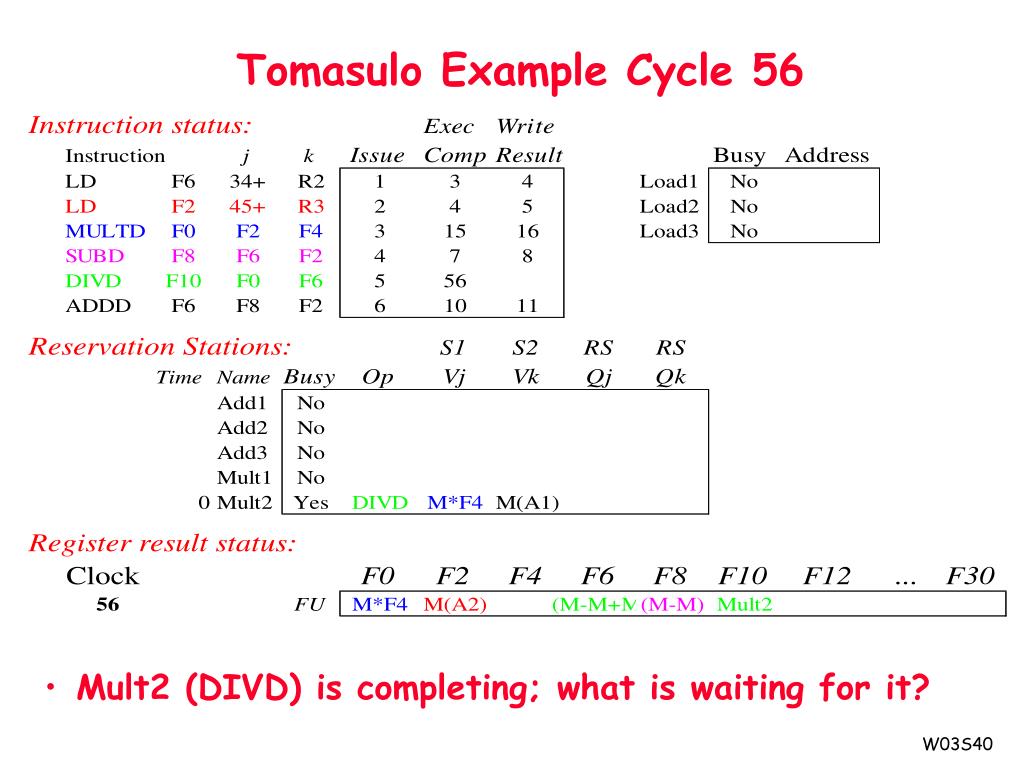 Tomasulo Example Cycle 56

Instruction status:

| Instruction | | j | k | Issue | Exec Comp | Write Result |
|---|---|---|---|---|---|---|
| LD | F6 | 34+ | R2 | 1 | 3 | 4 |
| LD | F2 | 45+ | R3 | 2 | 4 | 5 |
| MULTD | F0 | F2 | F4 | 3 | 15 | 16 |
| SUBD | F8 | F6 | F2 | 4 | 7 | 8 |
| DIVD | F10 | F0 | F6 | 5 | 56 | |
| ADDD | F6 | F8 | F2 | 6 | 10 | 11 |

| | Busy | Address |
|---|---|---|
| Load1 | No | |
| Load2 | No | |
| Load3 | No | |

Reservation Stations:

| Time | Name | Busy | Op | S1 Vj | S2 Vk | RS Qj | RS Qk |
|---|---|---|---|---|---|---|---|
| | Add1 | No | | | | | |
| | Add2 | No | | | | | |
| | Add3 | No | | | | | |
| | Mult1 | No | | | | | |
| 0 | Mult2 | Yes | DIVD | M*F4 | M(A1) | | |

Register result status:

| Clock | | F0 | F2 | F4 | F6 | F8 | F10 | F12 | ... | F30 |
|---|---|---|---|---|---|---|---|---|---|---|
| 56 | FU | M*F4 | M(A2) | | (M-M+M | (M-M) | Mult2 | | | |

• Mult2 (DIVD) is completing; what is waiting for it?

W03S40